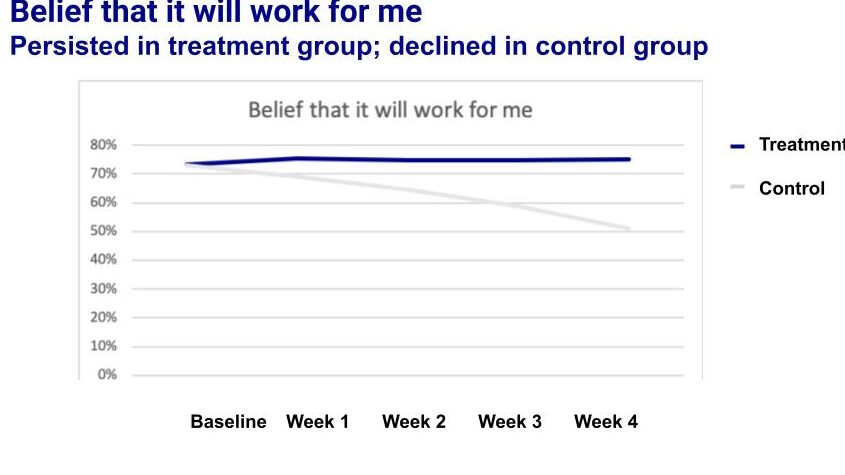 Belief that it will work for me
Persisted in treatment group; declined in control group

Belief that it will work for me

80%
70%
60%
50%
40%
30%
20%
10%
0%

Baseline Week 1 Week 2 Week 3 Week 4

Treatment
Control